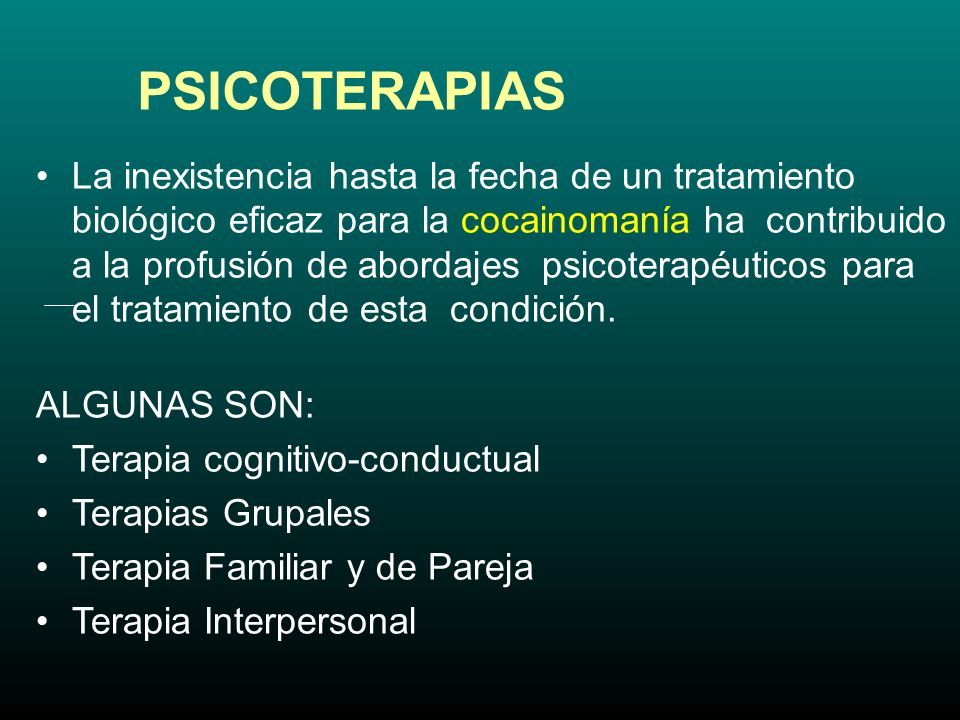 PSICOTERAPIAS

• La inexistencia hasta la fecha de un tratamiento biológico eficaz para la cocainomanía ha contribuido a la profusión de abordajes psicoterapéuticos para el tratamiento de esta condición.

ALGUNAS SON:
• Terapia cognitivo-conductual
• Terapias Grupales
• Terapia Familiar y de Pareja
• Terapia Interpersonal